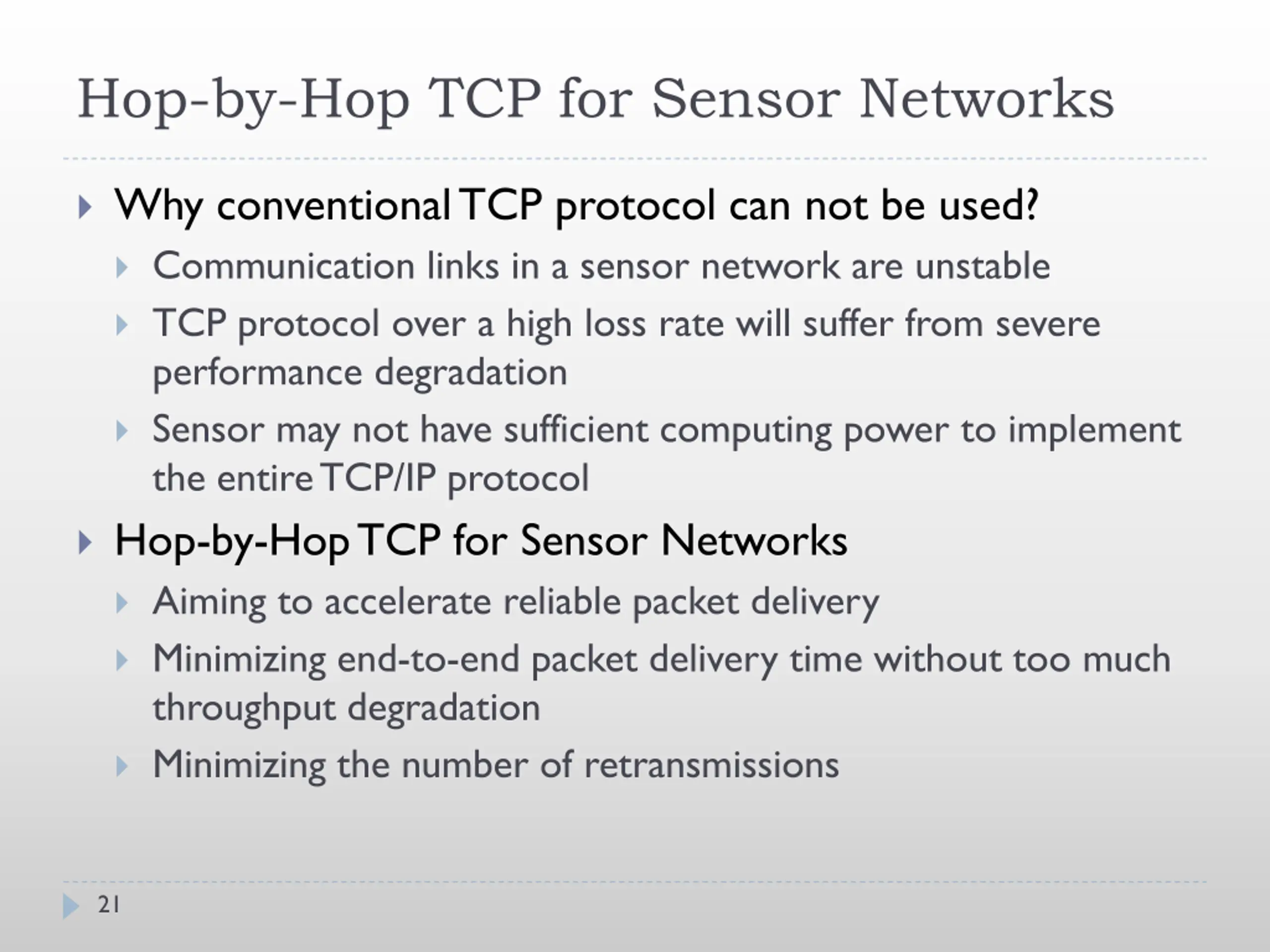 Hop-by-Hop TCP for Sensor Networks

Why conventional TCP protocol can not be used?

Communication links in a sensor network are unstable

TCP protocol over a high loss rate will suffer from severe performance degradation

Sensor may not have sufficient computing power to implement the entire TCP/IP protocol

Hop-by-Hop TCP for Sensor Networks

Aiming to accelerate reliable packet delivery

Minimizing end-to-end packet delivery time without too much throughput degradation

Minimizing the number of retransmissions

21